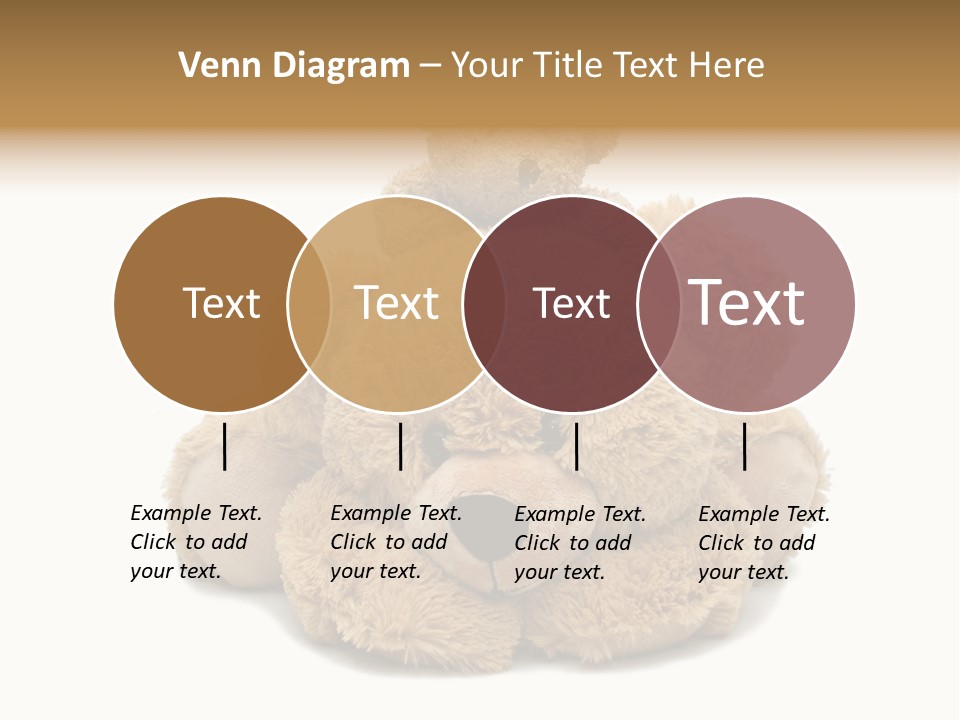 Venn Diagram – Your Title Text Here

Text

Text

Text

Text

Example Text. Click to add your text.

Example Text. Click to add your text.

Example Text. Click to add your text.

Example Text. Click to add your text.